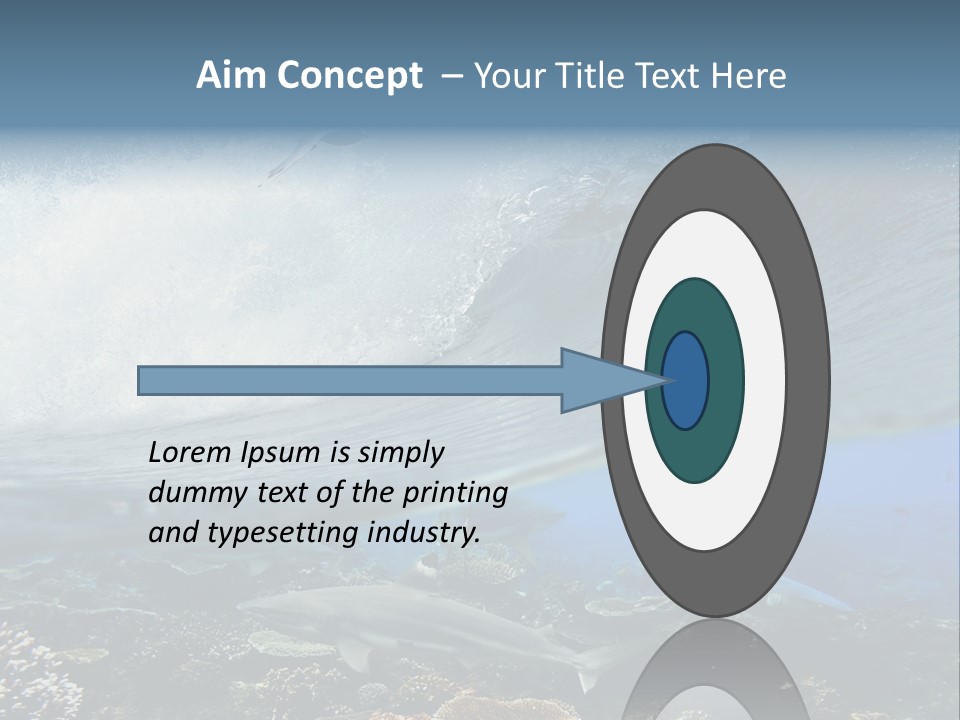 Aim Concept – Your Title Text Here

Lorem Ipsum is simply dummy text of the printing and typesetting industry.